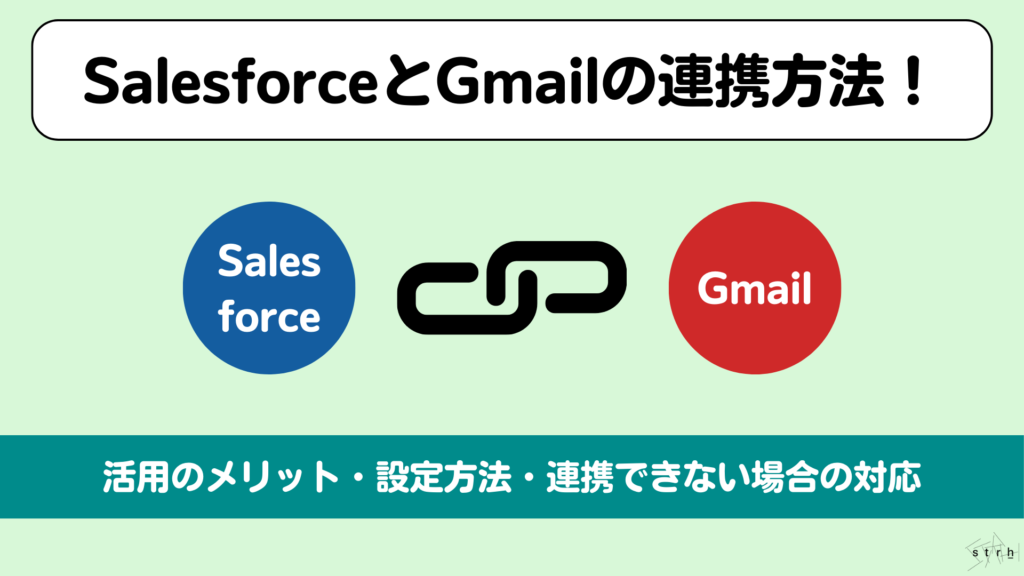 SalesforceとGmailの連携方法！

Sales force

Gmail

活用のメリット・設定方法・連携できない場合の対応

strh